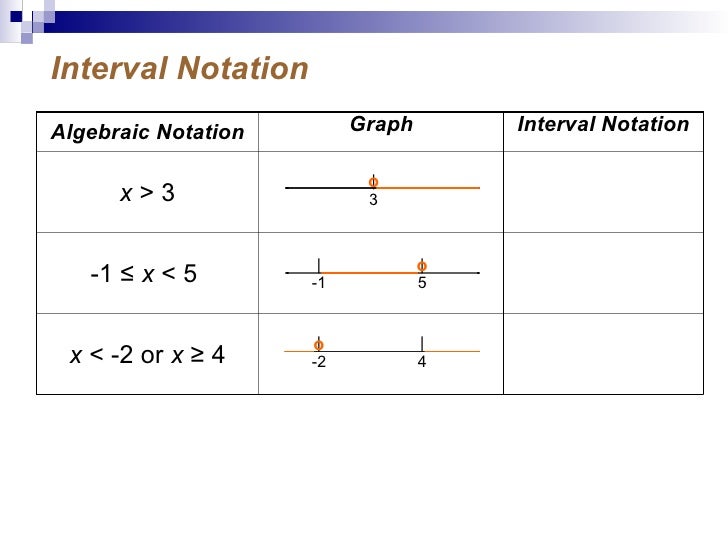 Interval Notation

| Algebraic Notation | Graph | Interval Notation |
|---|---|---|
| $x > 3$ | 3 | |
| $-1 \le x < 5$ | -1 5 | |
| $x < -2$ or $x \ge 4$ | -2 4 | |